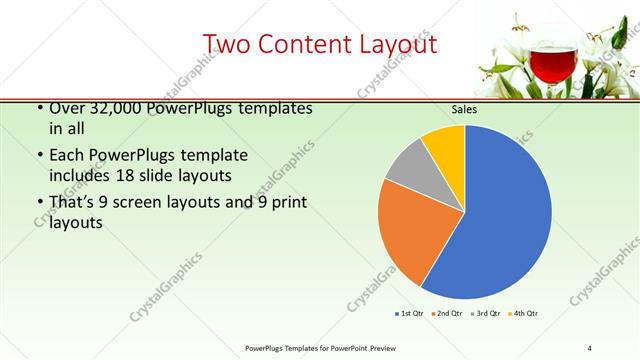 Two Content Layout

• Over 32,000 PowerPlugs templates in all

• Each PowerPlugs template includes 18 slide layouts

• That's 9 screen layouts and 9 print layouts

Sales

1st Qtr 2nd Qtr 3rd Qtr 4th Qtr

CrystalGraphics

PowerPlugs Templates for PowerPoint Preview

4